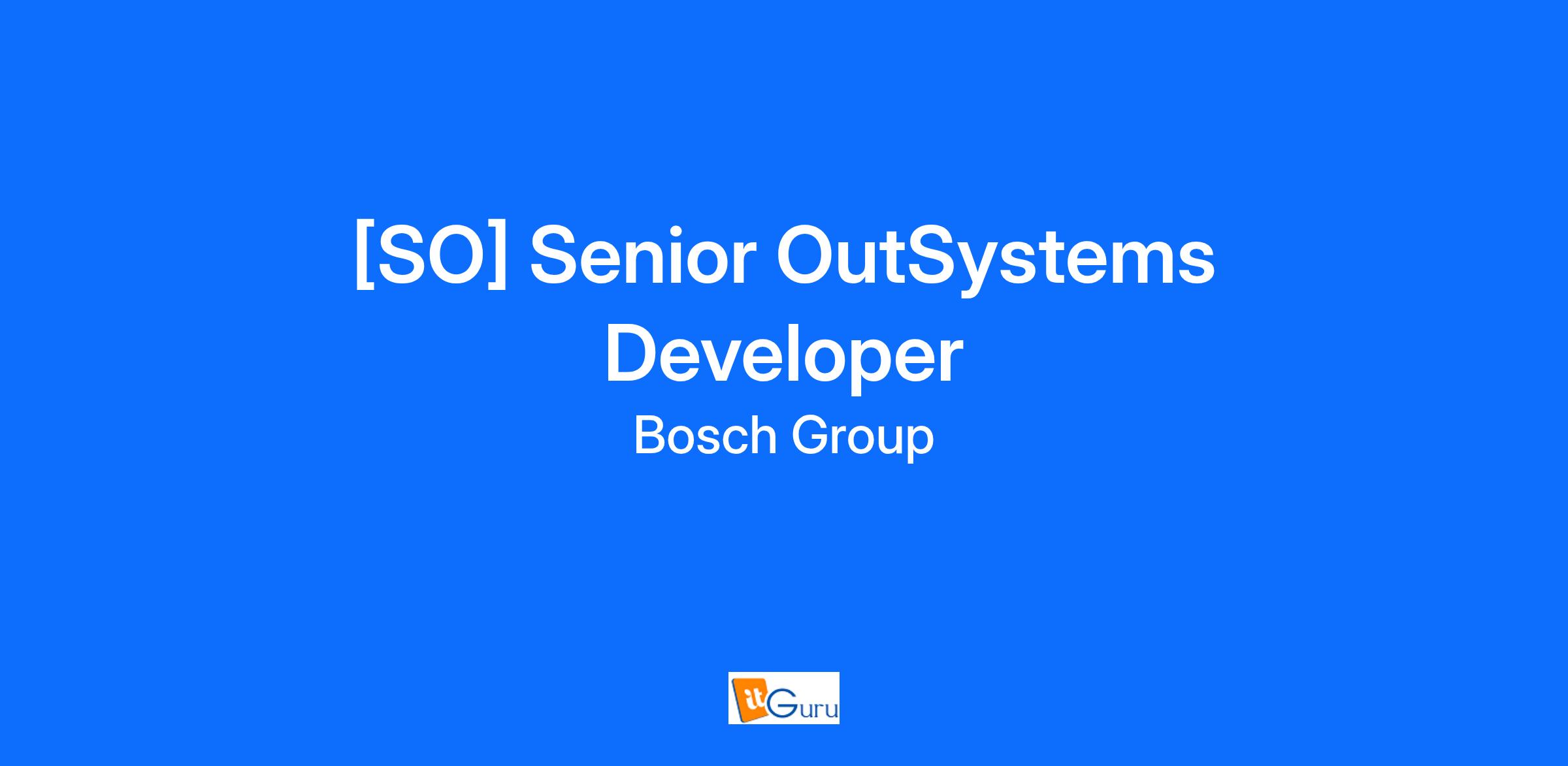 [SO] Senior OutSystems Developer

Bosch Group

itGuru